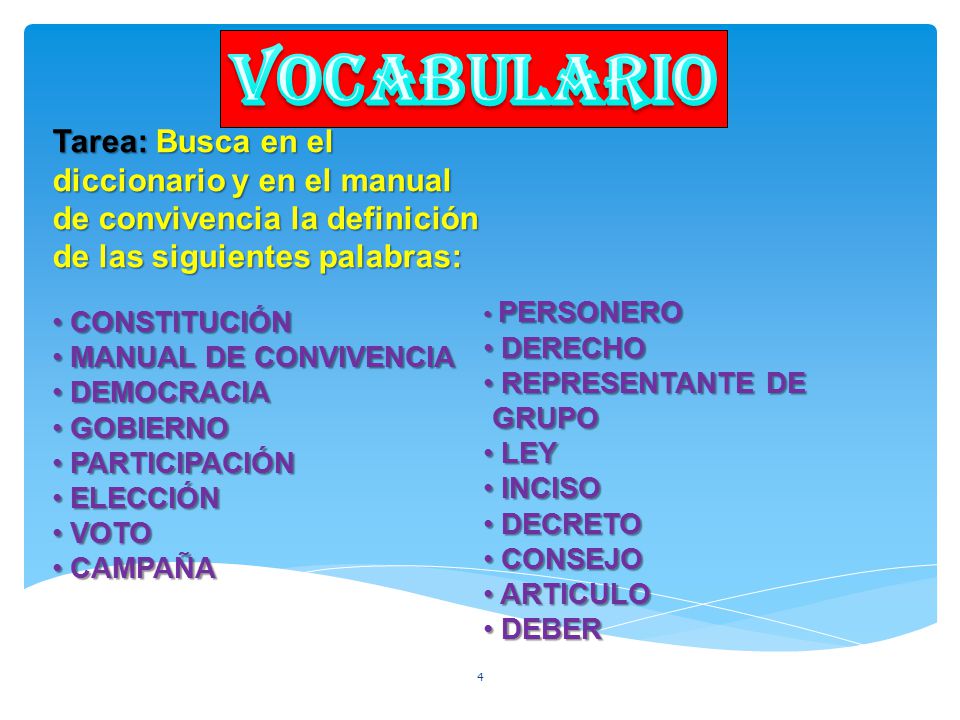 VOCABULARIO

Tarea: Busca en el diccionario y en el manual de convivencia la definición de las siguientes palabras:

• CONSTITUCIÓN
• MANUAL DE CONVIVENCIA
• DEMOCRACIA
• GOBIERNO
• PARTICIPACIÓN
• ELECCIÓN
• VOTO
• CAMPAÑA

• PERSONERO
• DERECHO
• REPRESENTANTE DE GRUPO
• LEY
• INCISO
• DECRETO
• CONSEJO
• ARTICULO
• DEBER

4